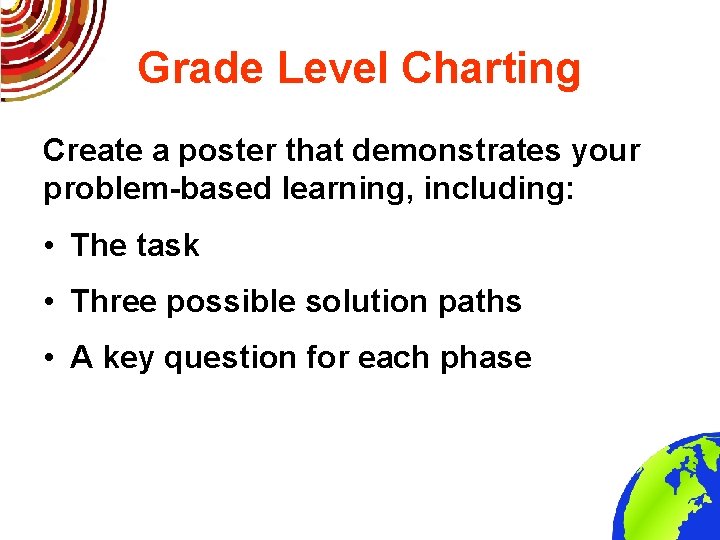 Grade Level Charting

Create a poster that demonstrates your problem-based learning, including:

• The task

• Three possible solution paths

• A key question for each phase